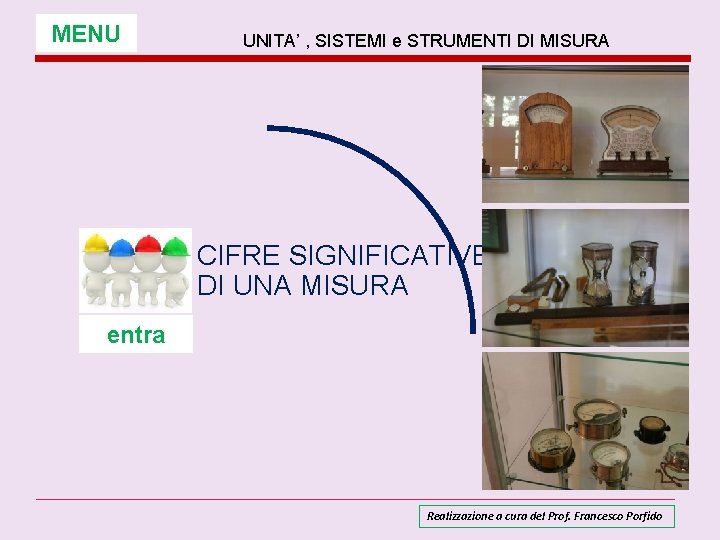 MENU

UNITA' , SISTEMI e STRUMENTI DI MISURA

CIFRE SIGNIFICATIVE
DI UNA MISURA

entra

Realizzazione a cura del Prof. Francesco Porfido